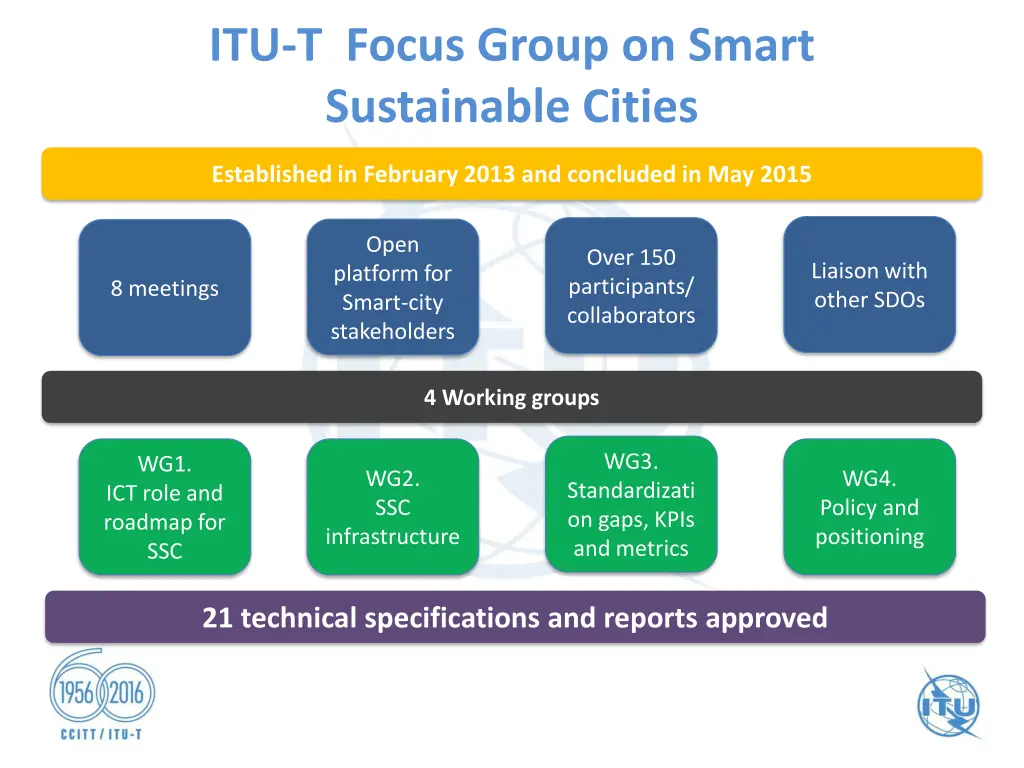 ITU-T Focus Group on Smart Sustainable Cities

Established in February 2013 and concluded in May 2015

8 meetings

Open platform for Smart-city stakeholders

Over 150 participants/ collaborators

Liaison with other SDOs

4 Working groups

WG1. ICT role and roadmap for SSC

WG2. SSC infrastructure

WG3. Standardizati on gaps, KPIs and metrics

WG4. Policy and positioning

21 technical specifications and reports approved

1956 2016
CCITT / ITU-T

ITU